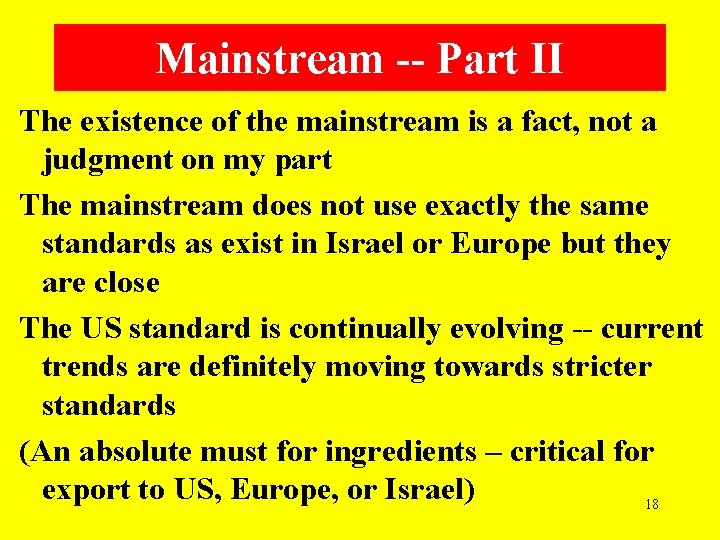 Mainstream -- Part II

The existence of the mainstream is a fact, not a judgment on my part

The mainstream does not use exactly the same standards as exist in Israel or Europe but they are close

The US standard is continually evolving -- current trends are definitely moving towards stricter standards

(An absolute must for ingredients – critical for export to US, Europe, or Israel)

18